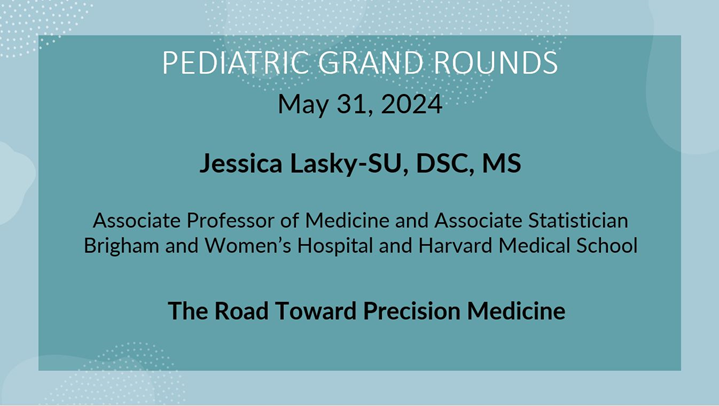 PEDIATRIC GRAND ROUNDS
May 31, 2024

Jessica Lasky-SU, DSC, MS

Associate Professor of Medicine and Associate Statistician
Brigham and Women's Hospital and Harvard Medical School

The Road Toward Precision Medicine